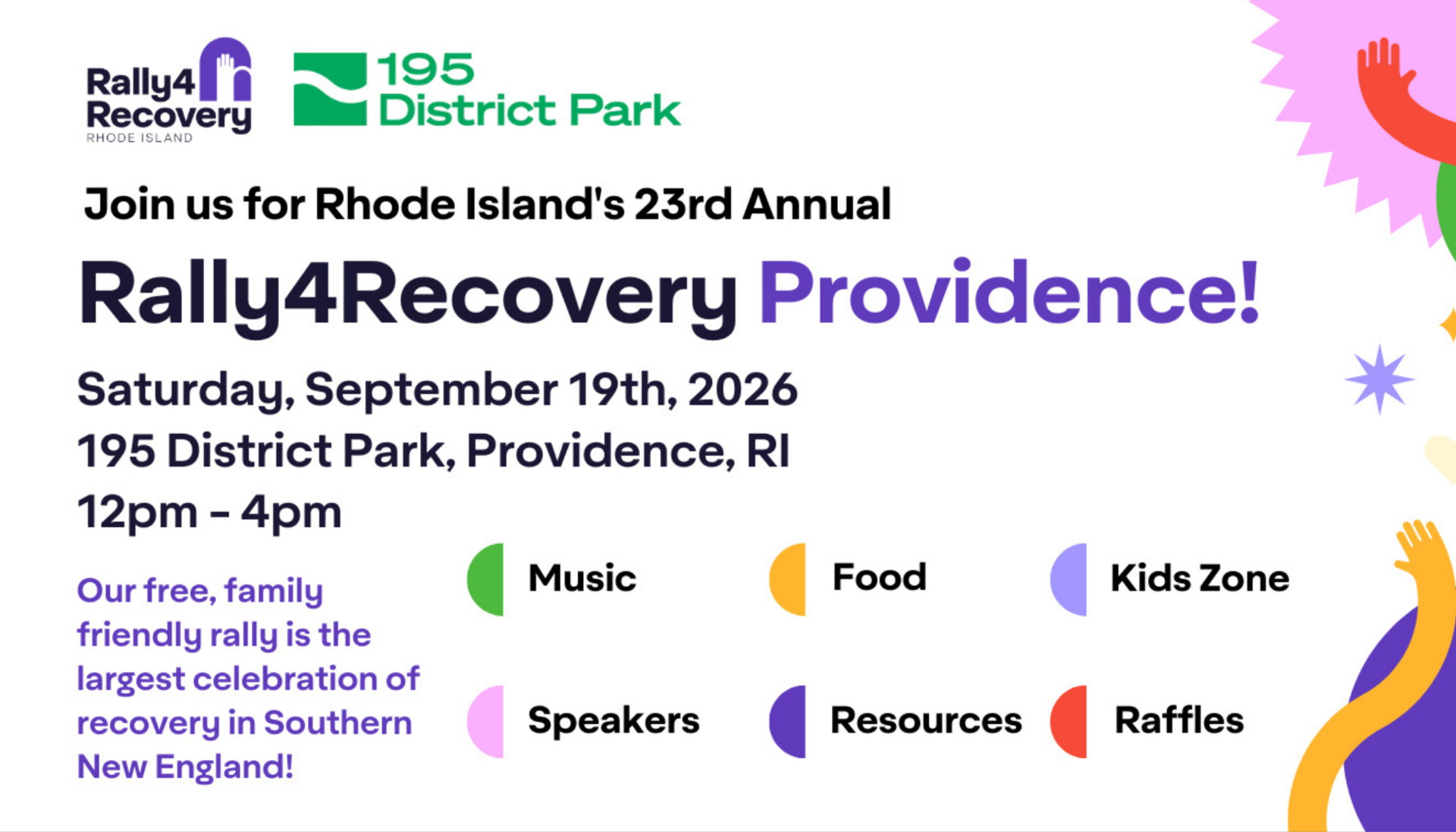 Rally4 Recovery
RHODE ISLAND

195 District Park

Join us for Rhode Island's 23rd Annual

Rally4Recovery Providence!

Saturday, September 19th, 2026
195 District Park, Providence, RI
12pm - 4pm

Our free, family friendly rally is the largest celebration of recovery in Southern New England!

Music
Food
Kids Zone
Speakers
Resources
Raffles